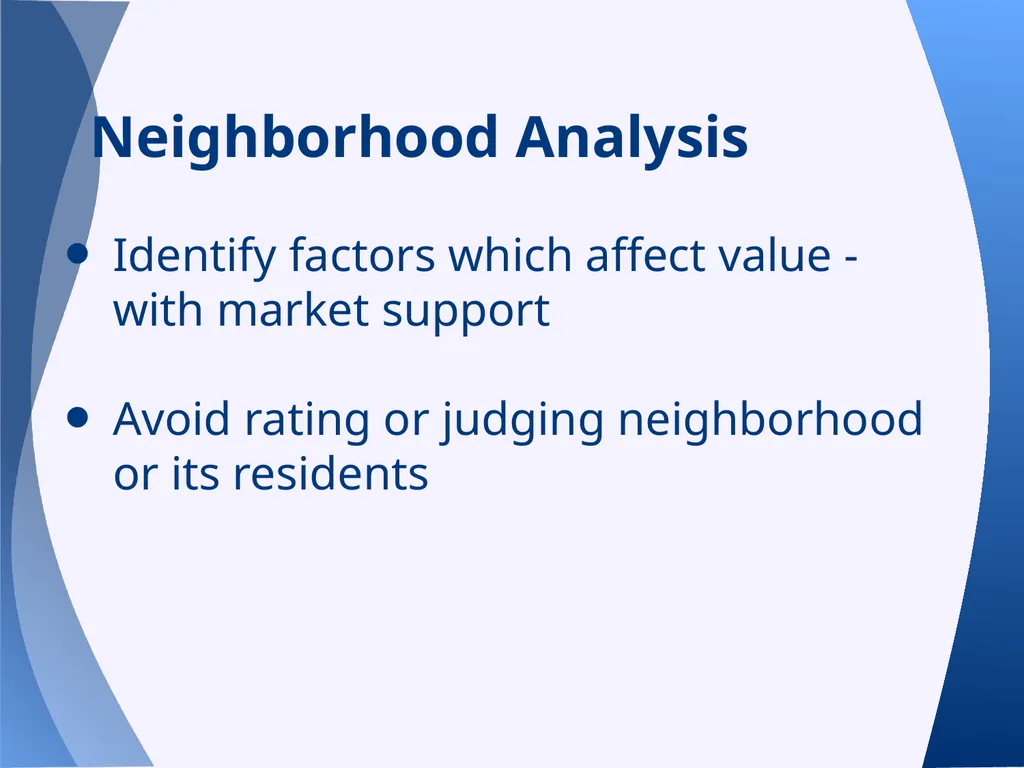 Neighborhood Analysis

- Identify factors which affect value - with market support

- Avoid rating or judging neighborhood or its residents